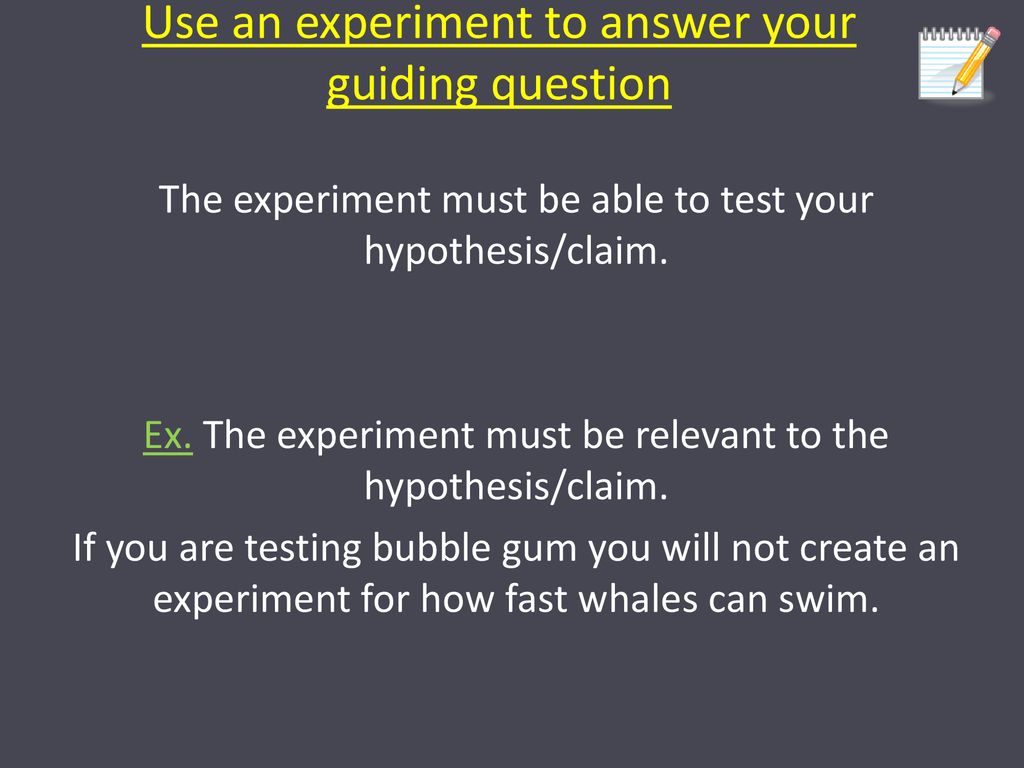 Use an experiment to answer your guiding question

The experiment must be able to test your hypothesis/claim.

Ex. The experiment must be relevant to the hypothesis/claim.

If you are testing bubble gum you will not create an experiment for how fast whales can swim.